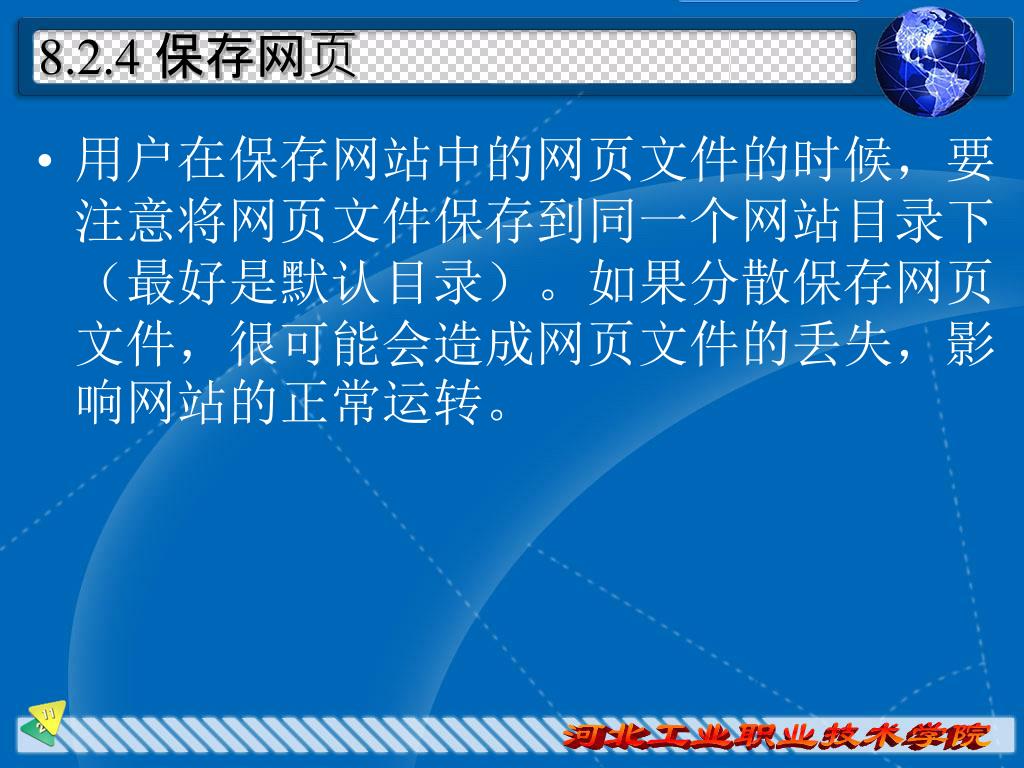 8.2.4 保存网页

• 用户在保存网站中的网页文件的时候，要注意将网页文件保存到同一个网站目录下（最好是默认目录）。如果分散保存网页文件，很可能会造成网页文件的丢失，影响网站的正常运转。

11

河北工业职业技术学院